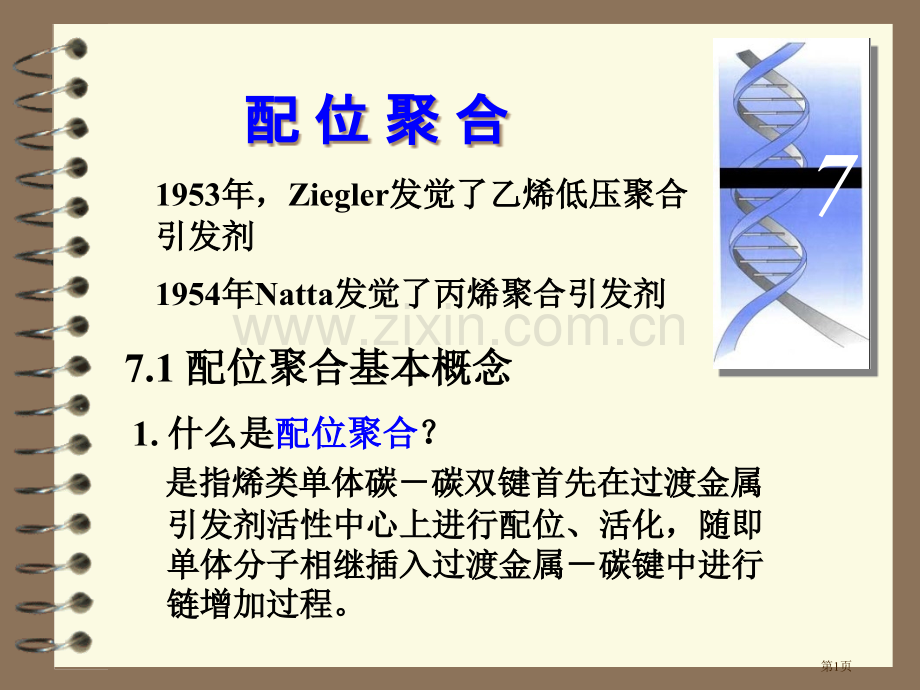 配 位 聚 合

7

1953年，Ziegler发觉了乙烯低压聚合引发剂

1954年Natta发觉了丙烯聚合引发剂

www.zixin.com.cn

7.1 配位聚合基本概念

1. 什么是配位聚合？

是指烯类单体碳－碳双键首先在过渡金属引发剂活性中心上进行配位、活化，随即单体分子相继插入过渡金属－碳键中进行链增加过程。

第1页